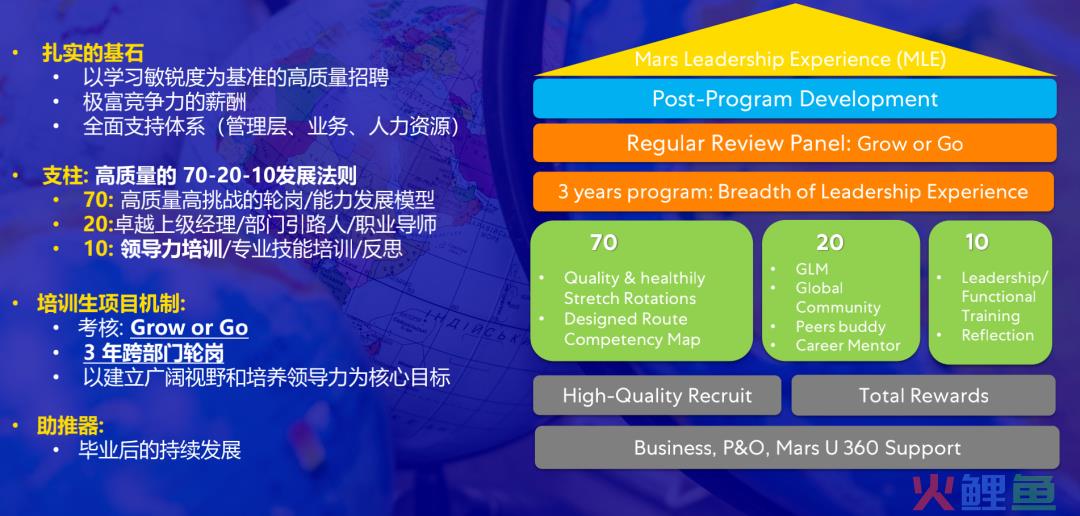 • 扎实的基石
• 以学习敏锐度为基准的高质量招聘
• 极富竞争力的薪酬
• 全面支持体系（管理层、业务、人力资源）

• 支柱: 高质量的 70-20-10发展法则
• 70: 高质量高挑战的轮岗/能力发展模型
• 20:卓越上级经理/部门引路人/职业导师
• 10: 领导力培训/专业技能培训/反思

• 培训生项目机制:
• 考核: Grow or Go
• 3 年跨部门轮岗
• 以建立广阔视野和培养领导力为核心目标

• 助推器:
• 毕业后的持续发展

Mars Leadership Experience (MLE)

Post-Program Development

Regular Review Panel: Grow or Go

3 years program: Breadth of Leadership Experience

70
• Quality & healthily Stretch Rotations
• Designed Route Competency Map

20
• GLM
• Global Community
• Peers buddy
• Career Mentor

10
• Leadership/ Functional Training
• Reflection

High-Quality Recruit

Total Rewards

Business, P&O, Mars U 360 Support

火鲤鱼